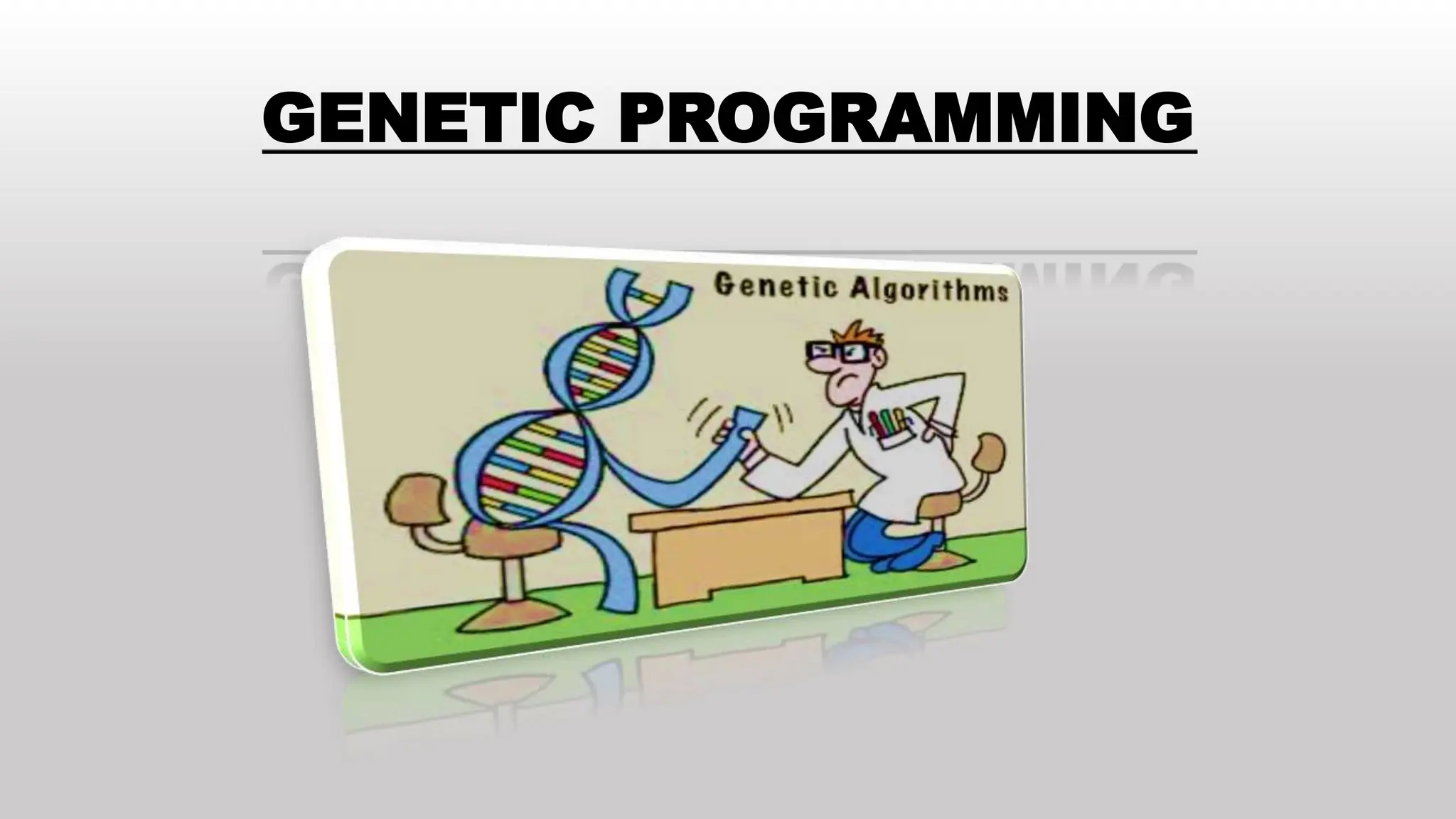 GENETIC PROGRAMMING

Genetic Algorithms